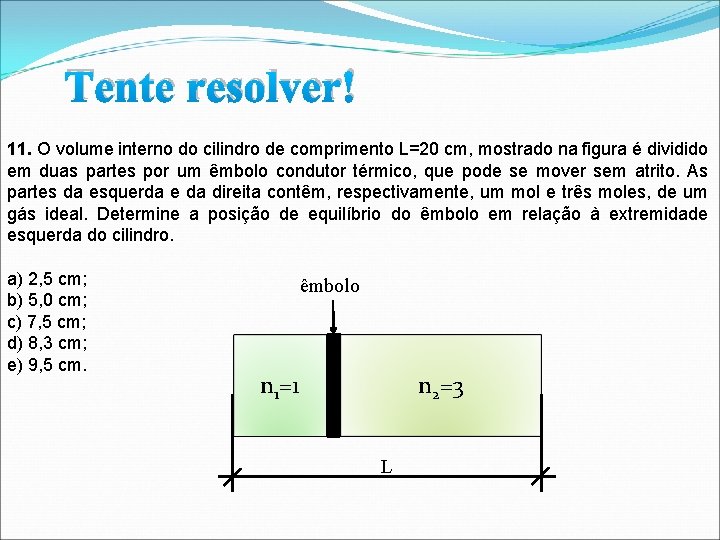 Tente resolver!

11. O volume interno do cilindro de comprimento L=20 cm, mostrado na figura é dividido em duas partes por um êmbolo condutor térmico, que pode se mover sem atrito. As partes da esquerda e da direita contêm, respectivamente, um mol e três moles, de um gás ideal. Determine a posição de equilíbrio do êmbolo em relação à extremidade esquerda do cilindro.

a) 2,5 cm;
b) 5,0 cm;
c) 7,5 cm;
d) 8,3 cm;
e) 9,5 cm.

êmbolo

$n_1=1$

$n_2=3$

L